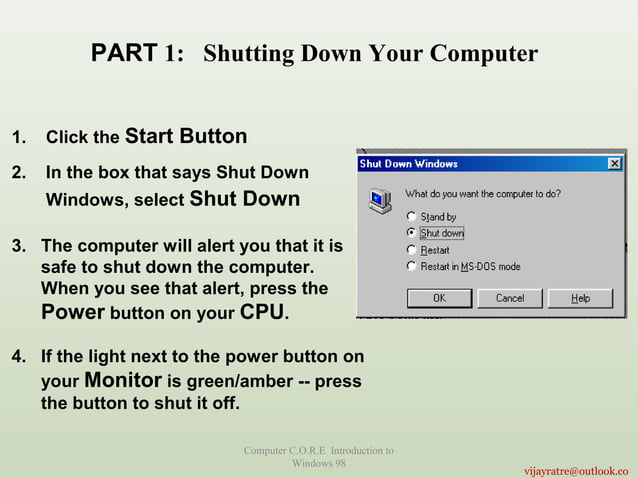 PART 1: Shutting Down Your Computer

1. Click the Start Button

2. In the box that says Shut Down Windows, select Shut Down

3. The computer will alert you that it is safe to shut down the computer. When you see that alert, press the Power button on your CPU.

4. If the light next to the power button on your Monitor is green/amber -- press the button to shut it off.

Shut Down Windows

What do you want the computer to do?

Stand by

Shut down

Restart

Restart in MS-DOS mode

OK

Cancel

Help

Computer C.O.R.E Introduction to Windows 98

vijayratre@outlook.co